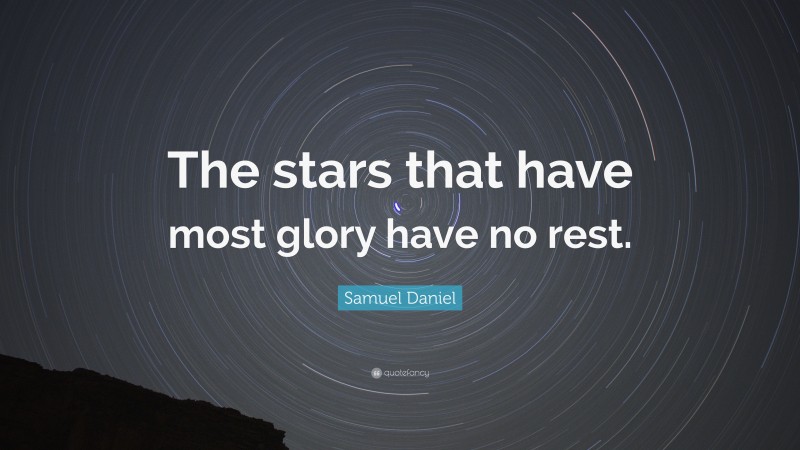 The stars that have most glory have no rest.

Samuel Daniel

quotefancy